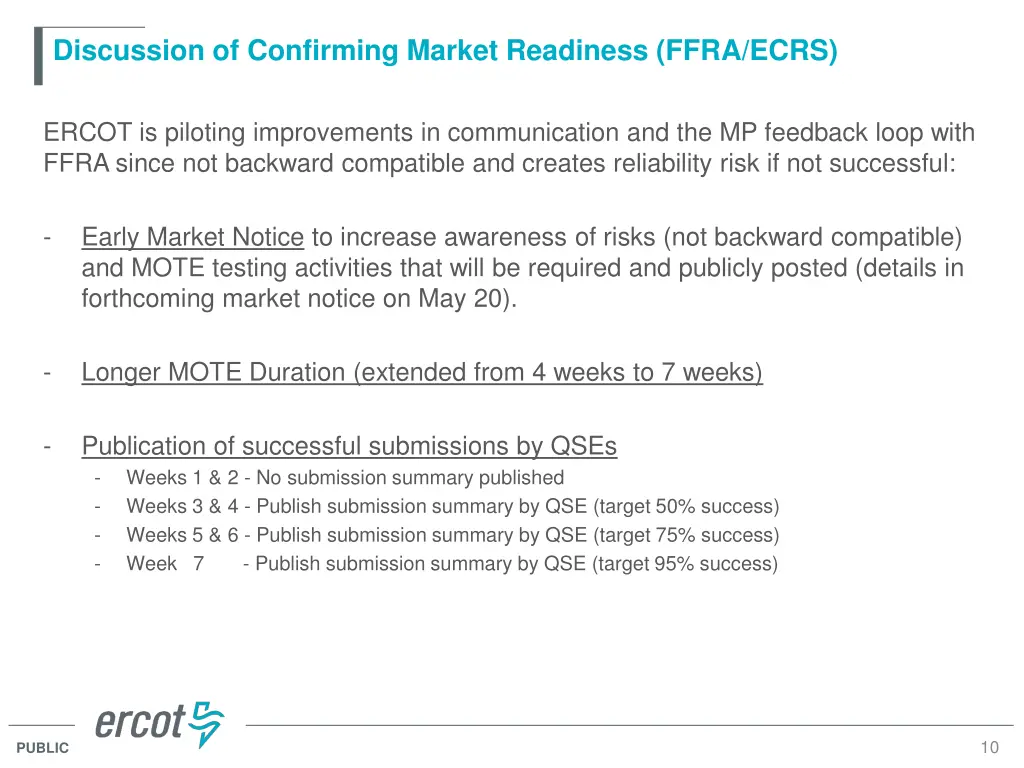 Discussion of Confirming Market Readiness (FFRA/ECRS)

ERCOT is piloting improvements in communication and the MP feedback loop with FFRA since not backward compatible and creates reliability risk if not successful:

- Early Market Notice to increase awareness of risks (not backward compatible) and MOTE testing activities that will be required and publicly posted (details in forthcoming market notice on May 20).

- Longer MOTE Duration (extended from 4 weeks to 7 weeks)

- Publication of successful submissions by QSEs
  - Weeks 1 & 2 - No submission summary published
  - Weeks 3 & 4 - Publish submission summary by QSE (target 50% success)
  - Weeks 5 & 6 - Publish submission summary by QSE (target 75% success)
  - Week 7 - Publish submission summary by QSE (target 95% success)

ercot

PUBLIC

10